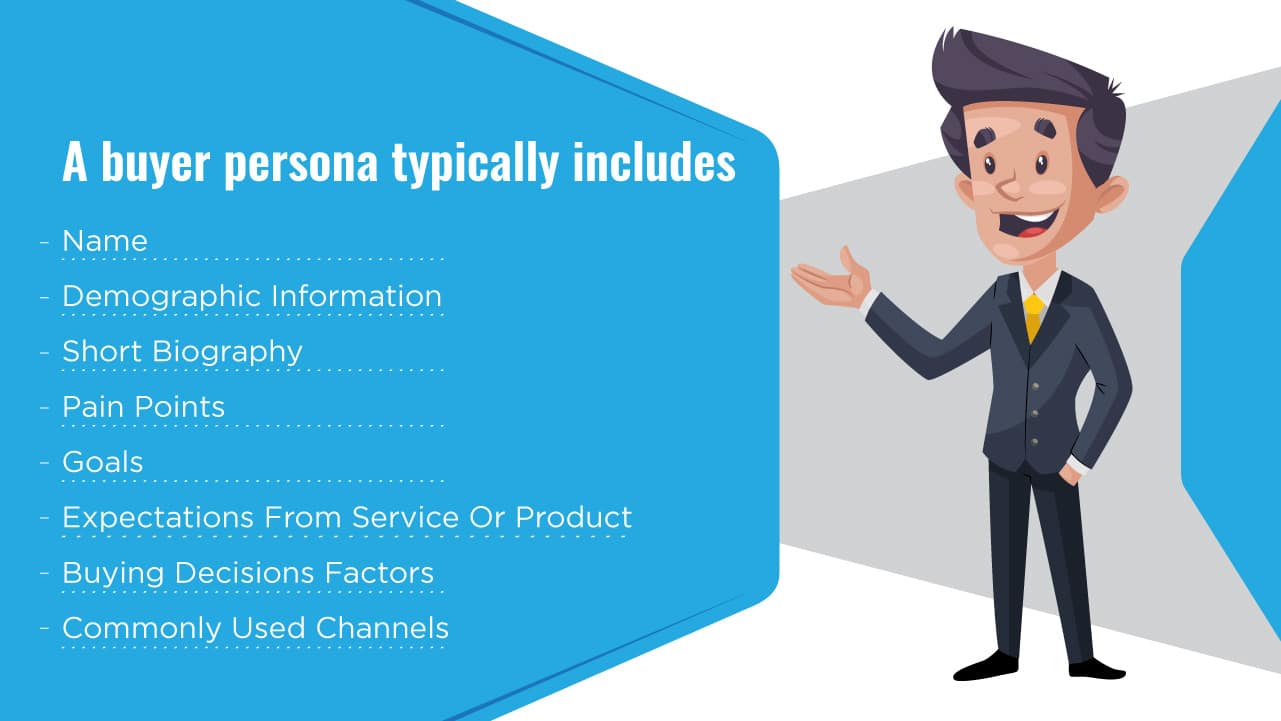 A buyer persona typically includes

- Name
- Demographic Information
- Short Biography
- Pain Points
- Goals
- Expectations From Service Or Product
- Buying Decisions Factors
- Commonly Used Channels